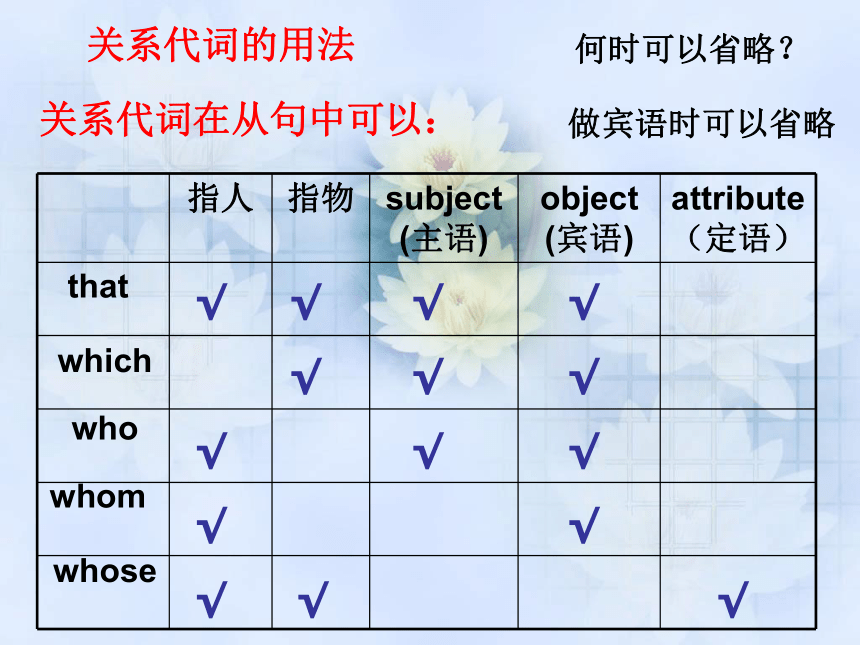 关系代词的用法

何时可以省略？

关系代词在从句中可以：

做宾语时可以省略

| | 指人 | 指物 | subject (主语) | object (宾语) | attribute （定语） |
|---|---|---|---|---|---|
| that | √ | √ | √ | √ | |
| which | | √ | √ | √ | |
| who | √ | | √ | √ | |
| whom | √ | | | √ | |
| whose | √ | √ | | | √ |